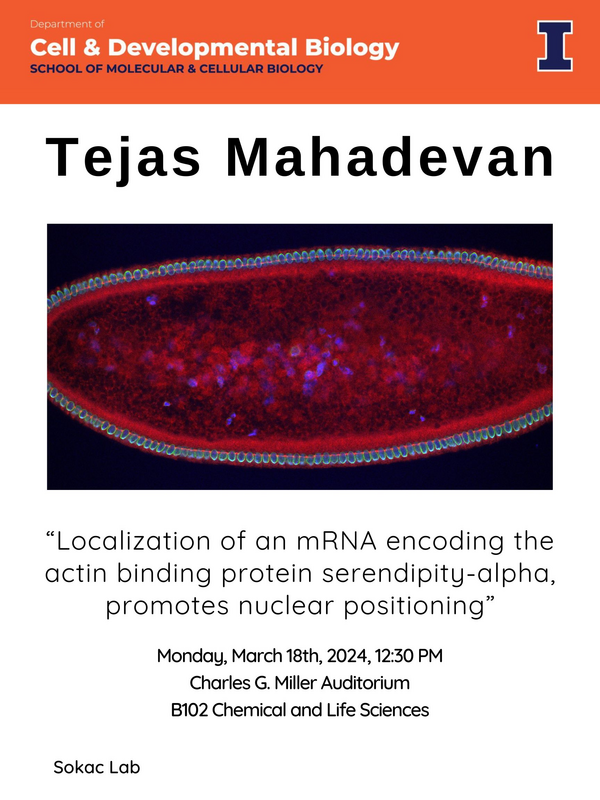 Department of
Cell & Developmental Biology
SCHOOL OF MOLECULAR & CELLULAR BIOLOGY

I

Tejas Mahadevan

“Localization of an mRNA encoding the actin binding protein serendipity-alpha, promotes nuclear positioning”

Monday, March 18th, 2024, 12:30 PM
Charles G. Miller Auditorium
B102 Chemical and Life Sciences

Sokac Lab